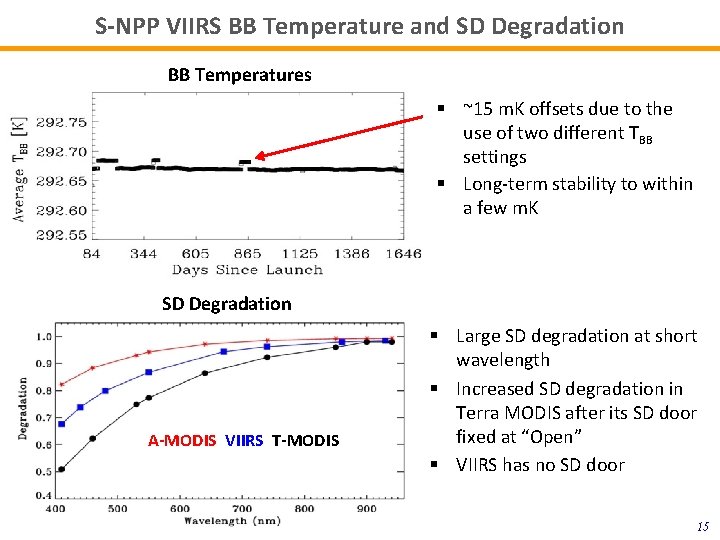 S-NPP VIIRS BB Temperature and SD Degradation

BB Temperatures

Average $T_{BB}$ [K]

292.75
292.70
292.65
292.60
292.55

84 344 605 865 1125 1386 1646

Days Since Launch

▪ ~15 mK offsets due to the use of two different $T_{BB}$ settings
▪ Long-term stability to within a few mK

SD Degradation

Degradation

1.0
0.9
0.8
0.7
0.6
0.5
0.4

A-MODIS VIIRS T-MODIS

400 500 600 700 800 900

Wavelength (nm)

▪ Large SD degradation at short wavelength
▪ Increased SD degradation in Terra MODIS after its SD door fixed at “Open”
▪ VIIRS has no SD door

15